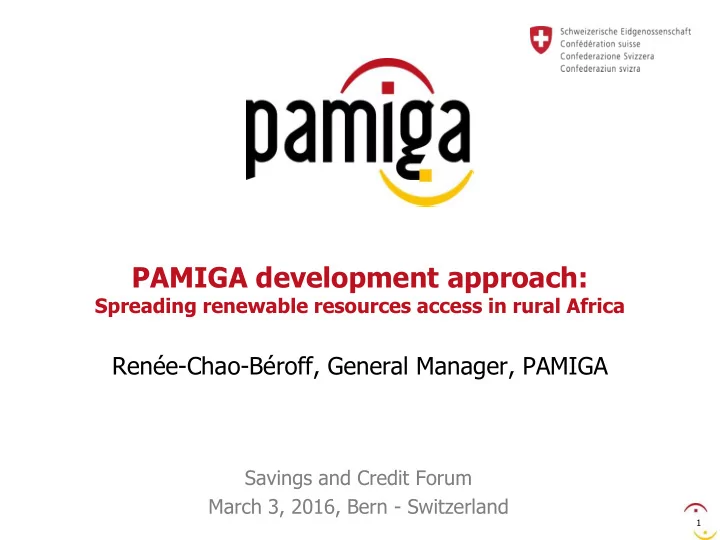 Schweizerische Eidgenossenschaft
Confédération suisse
Confederazione Svizzera
Confederaziun svizra

pamiga

PAMIGA development approach:
Spreading renewable resources access in rural Africa

Renée-Chao-Béroff, General Manager, PAMIGA

Savings and Credit Forum
March 3, 2016, Bern - Switzerland

1